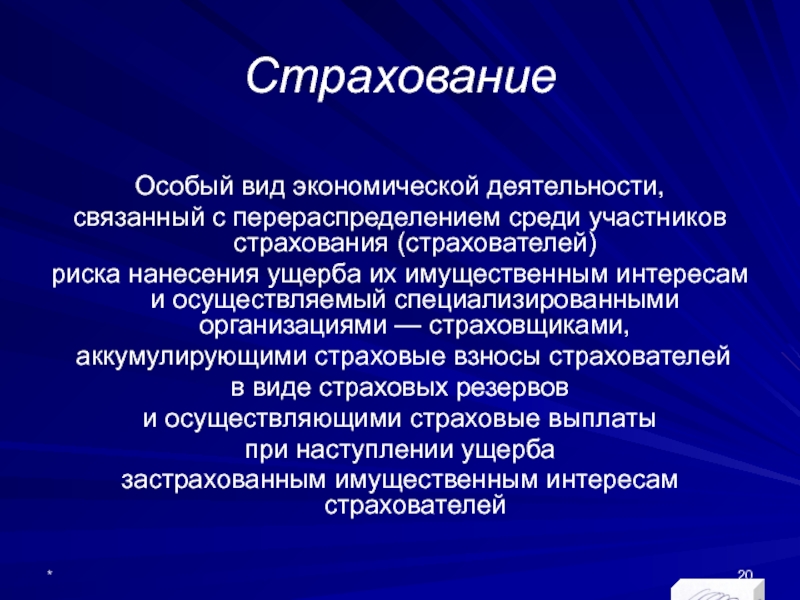 Страхование

Особый вид экономической деятельности,
связанный с перераспределением среди участников страхования (страхователей)
риска нанесения ущерба их имущественным интересам и осуществляемый специализированными организациями — страховщиками,
аккумулирующими страховые взносы страхователей
в виде страховых резервов
и осуществляющими страховые выплаты
при наступлении ущерба
застрахованным имущественным интересам страхователей

*

20